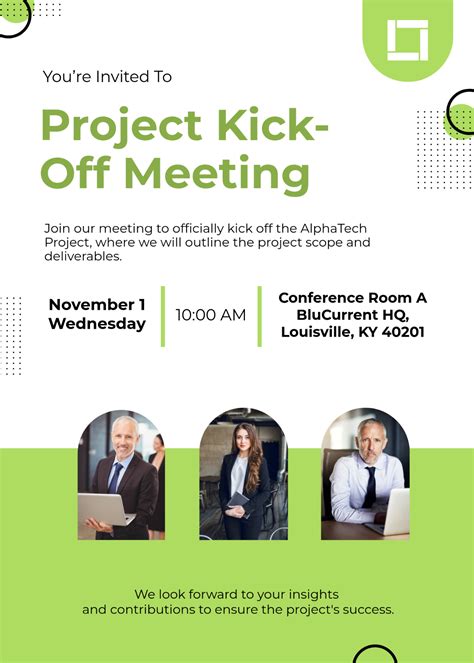 You're Invited To

Project Kick-Off Meeting

Join our meeting to officially kick off the AlphaTech Project, where we will outline the project scope and deliverables.

November 1
Wednesday

10:00 AM

Conference Room A
BluCurrent HQ,
Louisville, KY 40201

We look forward to your insights and contributions to ensure the project's success.